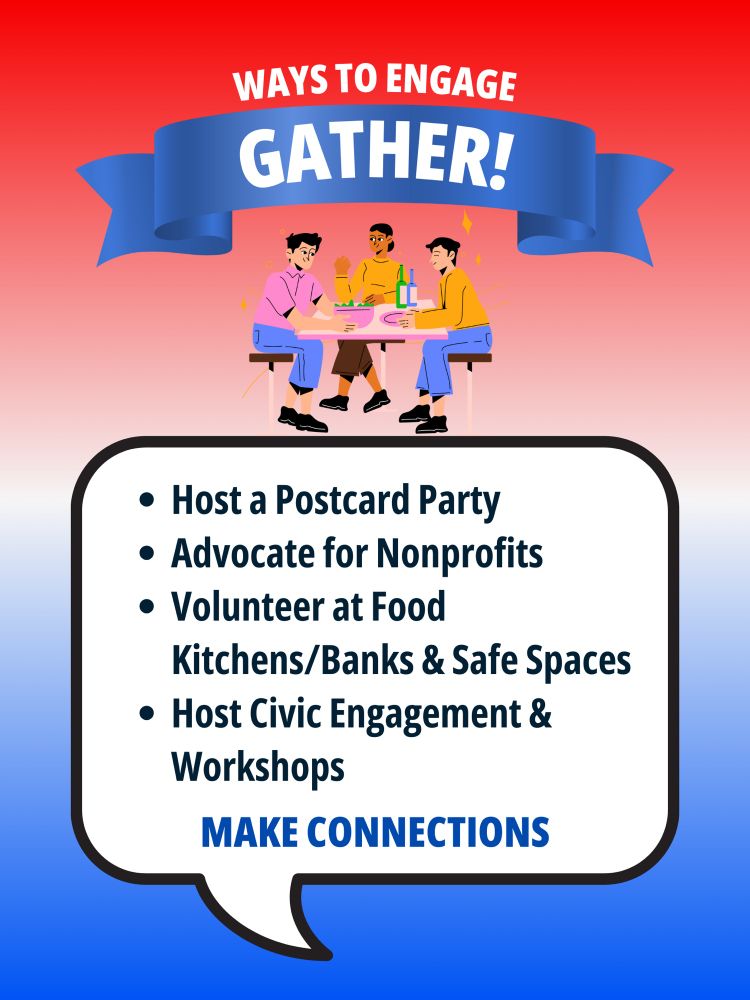 WAYS TO ENGAGE

GATHER!

- Host a Postcard Party
- Advocate for Nonprofits
- Volunteer at Food Kitchens/Banks & Safe Spaces
- Host Civic Engagement & Workshops

MAKE CONNECTIONS